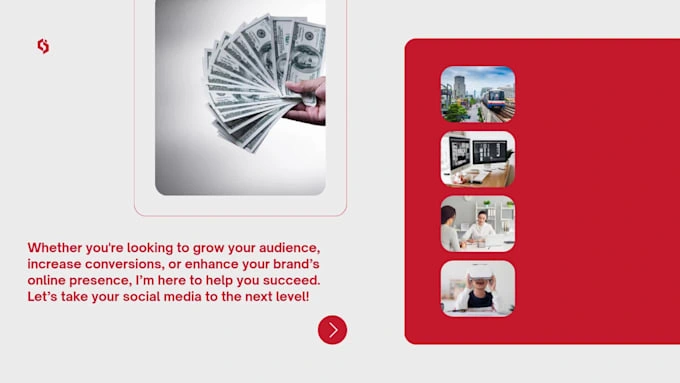 Whether you're looking to grow your audience, increase conversions, or enhance your brand's online presence, I'm here to help you succeed. Let's take your social media to the next level!